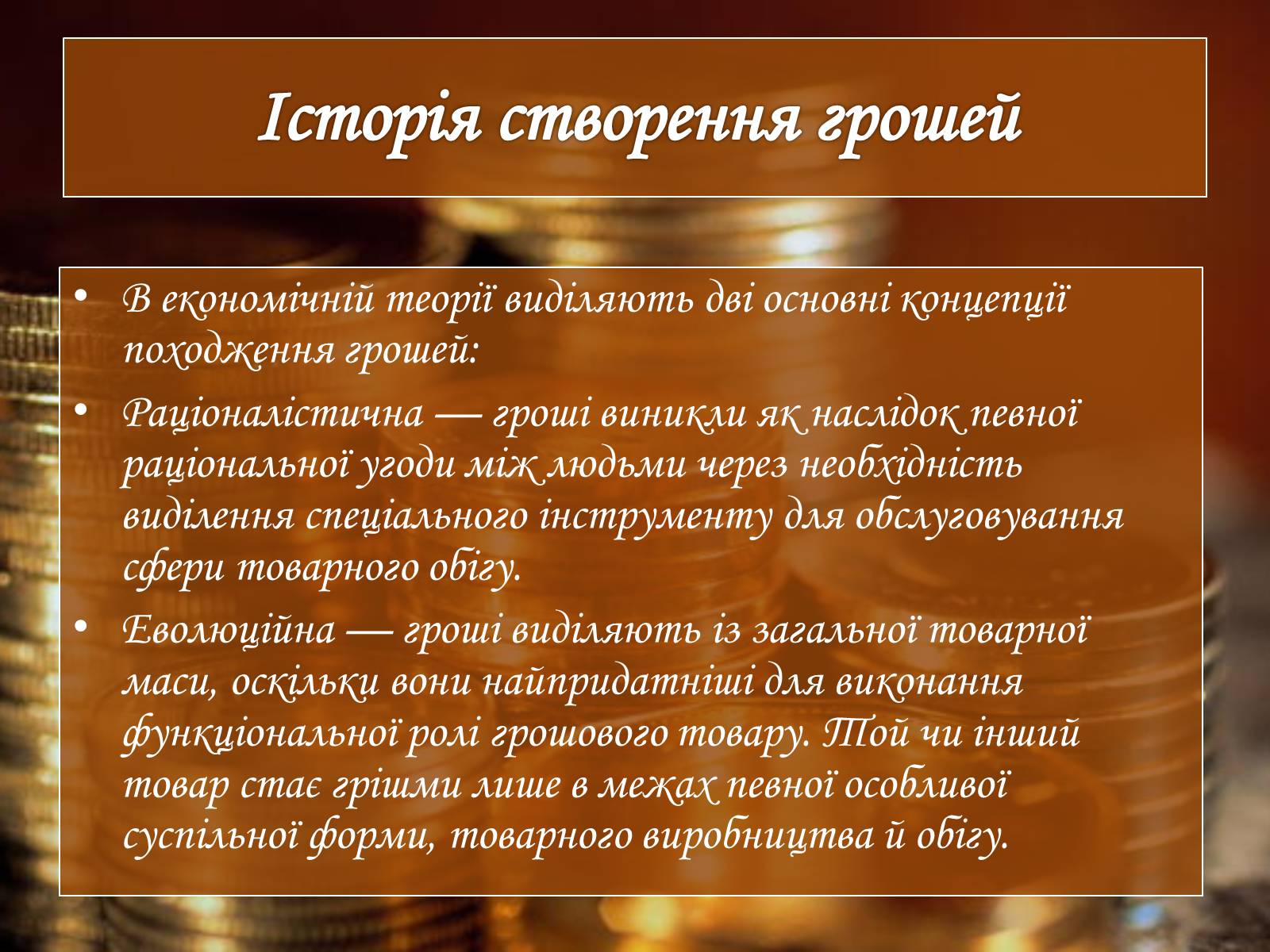 Історія створення грошей

• В економічній теорії виділяють дві основні концепції походження грошей:

• Раціоналістична — гроші виникли як наслідок певної раціональної угоди між людьми через необхідність виділення спеціального інструменту для обслуговування сфери товарного обігу.

• Еволюційна — гроші виділяють із загальної товарної маси, оскільки вони найпридатніші для виконання функціональної ролі грошового товару. Той чи інший товар стає грішми лише в межах певної особливої суспільної форми, товарного виробництва й обігу.